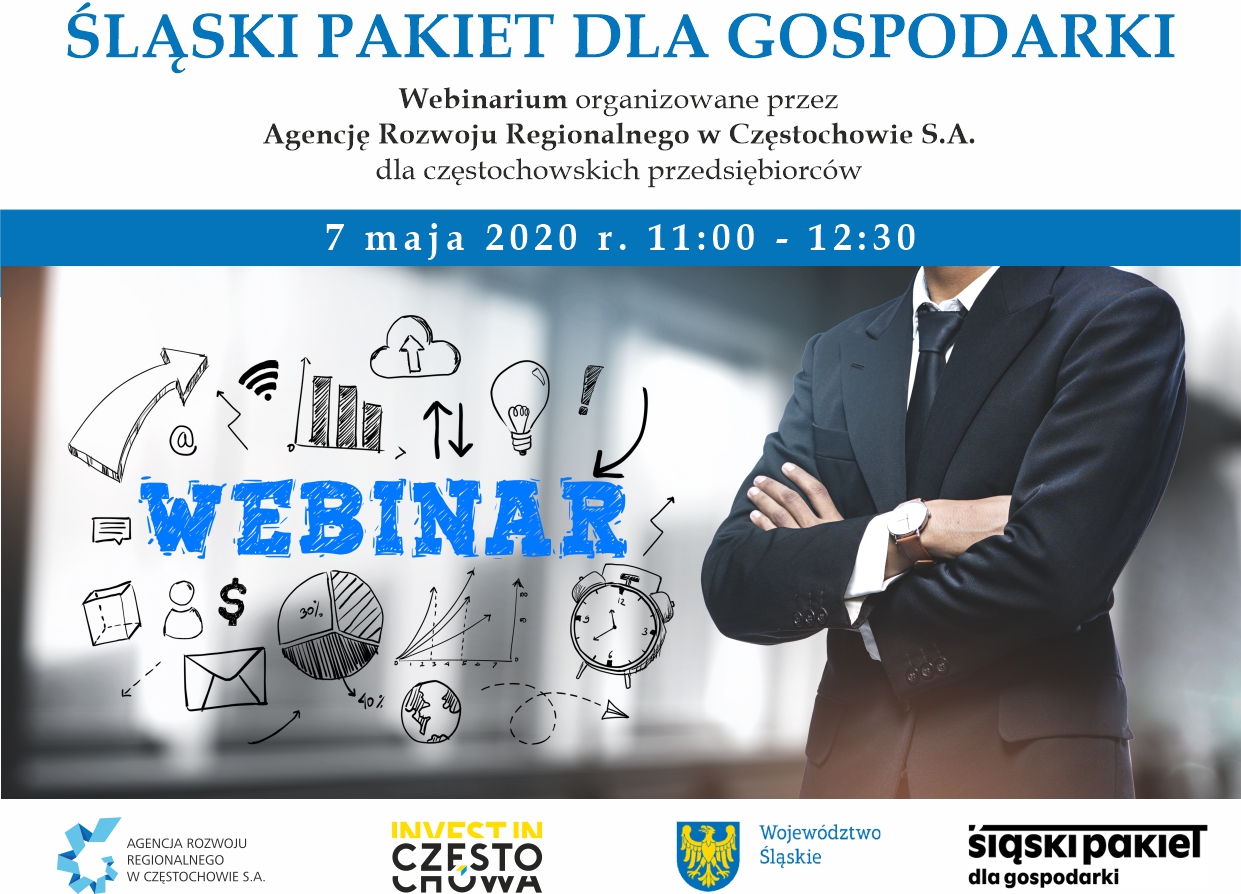 ŚLĄSKI PAKIET DLA GOSPODARKI

Webinarium organizowane przez Agencję Rozwoju Regionalnego w Częstochowie S.A. dla częstochowskich przedsiębiorców

7 maja 2020 r. 11:00 - 12:30

WEBINAR

30%

40%

AGENCJA ROZWOJU REGIONALNEGO W CZĘSTOCHOWIE S.A.

INVEST IN CZĘSTOCHOWA

Województwo Śląskie

śląski pakiet dla gospodarki